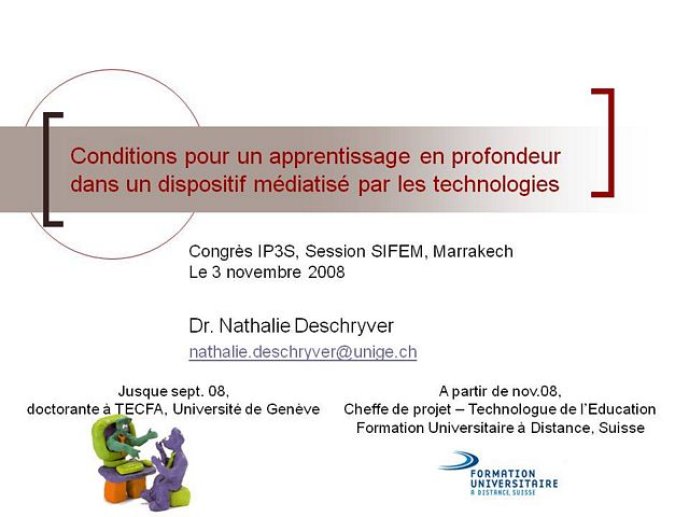 Conditions pour un apprentissage en profondeur dans un dispositif médiatisé par les technologies

Congrès IP3S, Session SIFEM, Marrakech
Le 3 novembre 2008

Dr. Nathalie Deschryver
nathalie.deschryver@unige.ch

Jusque sept. 08,
doctorante à TECFA, Université de Genève

A partir de nov.08,
Cheffe de projet – Technologue de l'Education
Formation Universitaire à Distance, Suisse

FORMATION
UNIVERSITAIRE
A DISTANCE, SUISSE